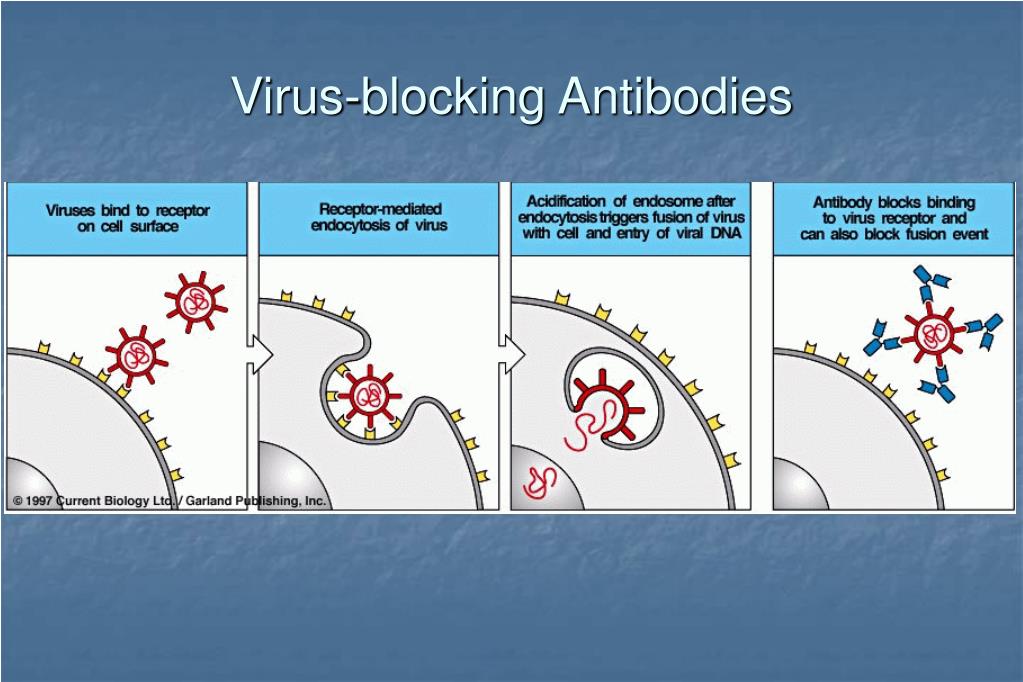 Virus-blocking Antibodies

Viruses bind to receptor on cell surface

Receptor-mediated endocytosis of virus

Acidification of endosome after endocytosis triggers fusion of virus with cell and entry of viral DNA

Antibody blocks binding to virus receptor and can also block fusion event

© 1997 Current Biology Ltd. / Garland Publishing, Inc.